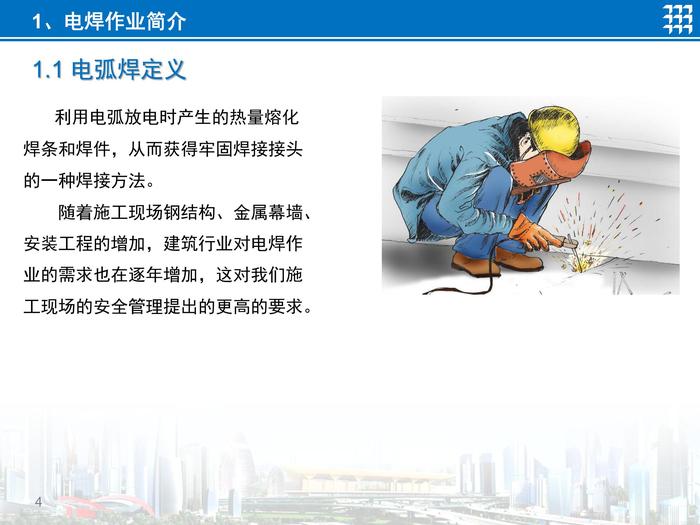 1、电焊作业简介

1.1 电弧焊定义

利用电弧放电时产生的热量熔化焊条和焊件，从而获得牢固焊接接头的一种焊接方法。

随着施工现场钢结构、金属幕墙、安装工程的增加，建筑行业对电焊作业的需求也在逐年增加，这对我们施工现场的安全管理提出的更高的要求。

4